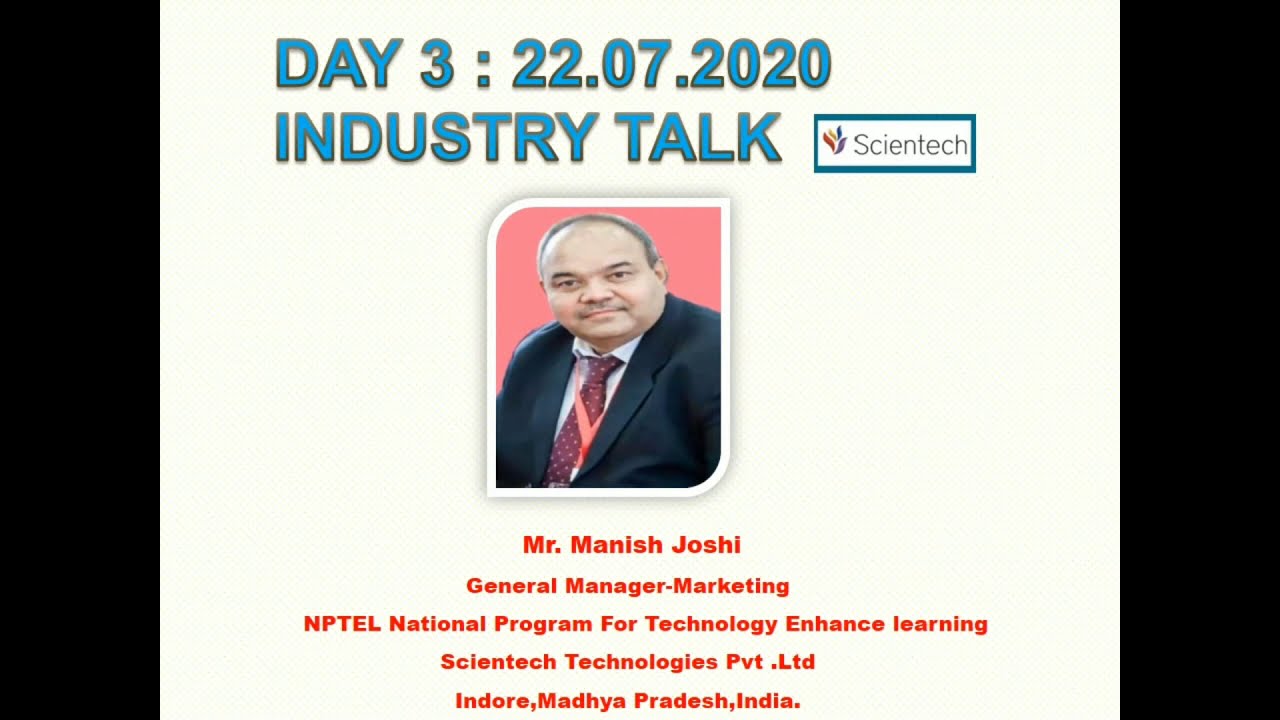 DAY 3 : 22.07.2020
INDUSTRY TALK

Scientech

Mr. Manish Joshi
General Manager-Marketing
NPTEL National Program For Technology Enhance learning
Scientech Technologies Pvt .Ltd
Indore,Madhya Pradesh,India.